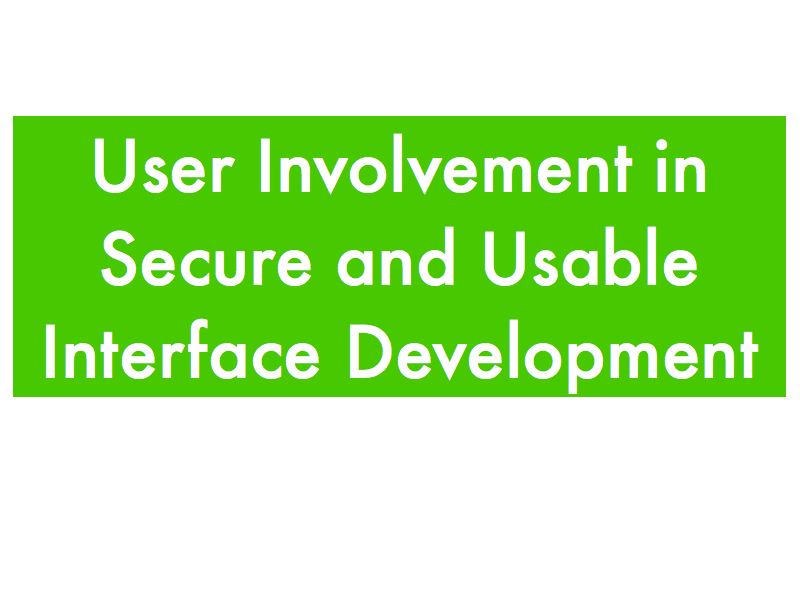 User Involvement in Secure and Usable Interface Development